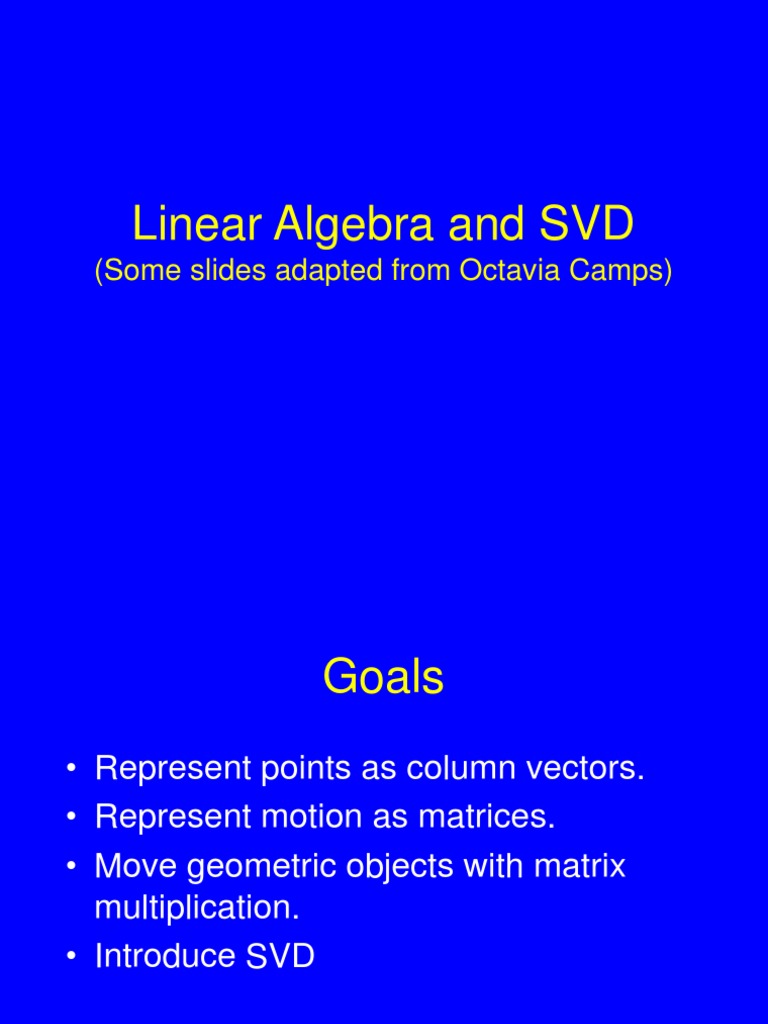 Linear Algebra and SVD
(Some slides adapted from Octavia Camps)

Goals

• Represent points as column vectors.
• Represent motion as matrices.
• Move geometric objects with matrix multiplication.
• Introduce SVD